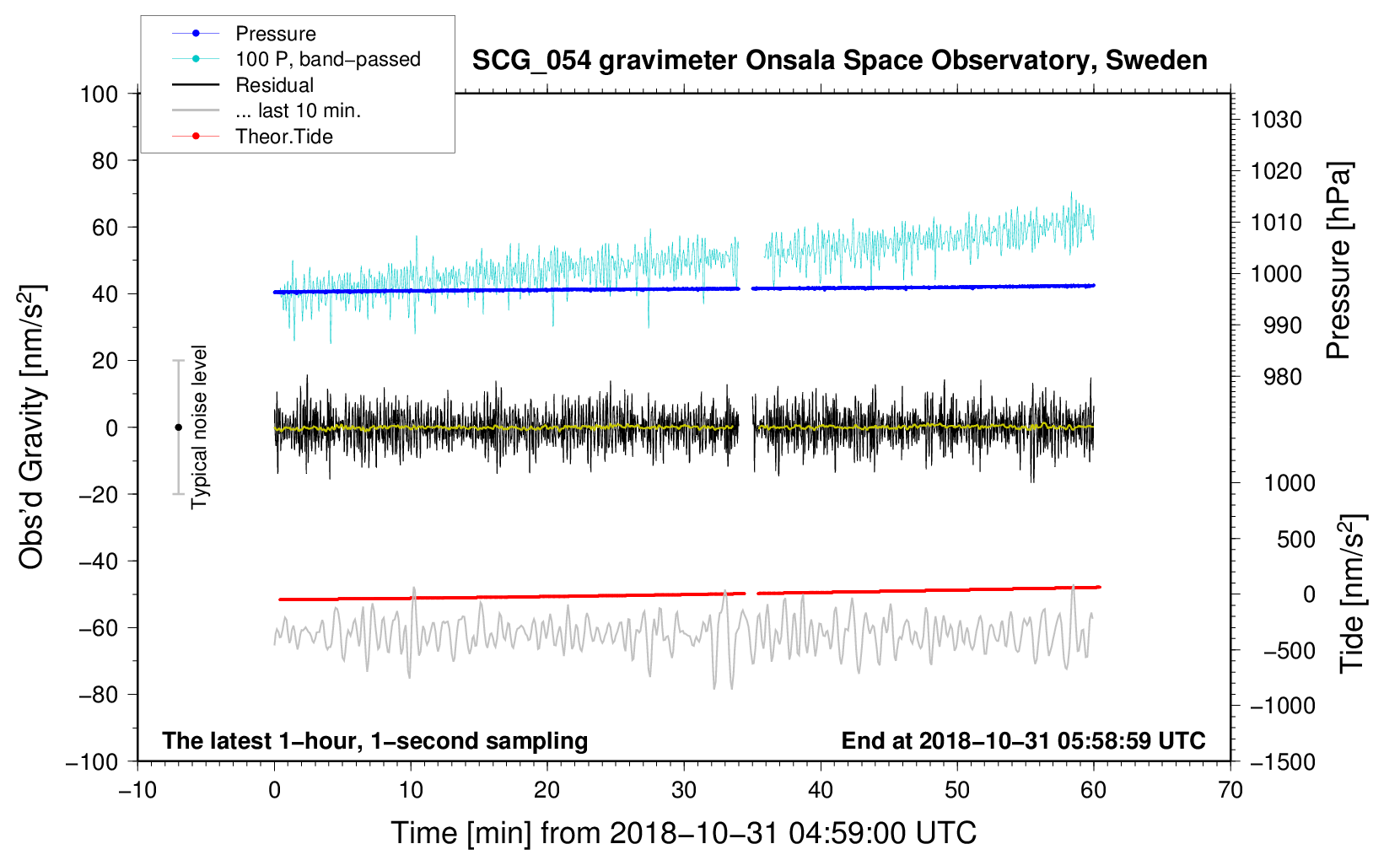 Pressure
100 P, band−passed
Residual
... last 10 min.
Theor.Tide

SCG_054 gravimeter Onsala Space Observatory, Sweden

100
80
60
40
20
0
−20
−40
−60
−80
−100

Obs'd Gravity [nm/s$^2$]

Typical noise level

1030
1020
1010
1000
990
980

Pressure [hPa]

1000
500
0
−500
−1000
−1500

Tide [nm/s$^2$]

The latest 1−hour, 1−second sampling

End at 2018−10−31 05:58:59 UTC

−10
0
10
20
30
40
50
60
70

Time [min] from 2018−10−31 04:59:00 UTC